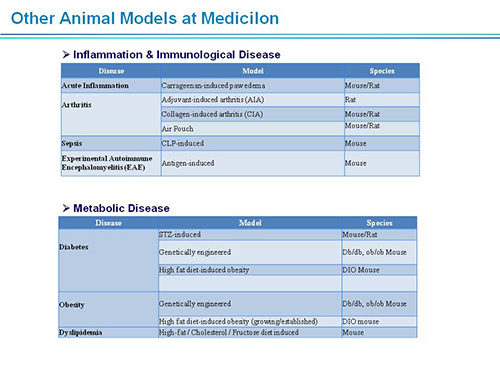 Other Animal Models at Medicilon

➢ Inflammation & Immunological Disease

| Disease | Model | Species |
|---|---|---|
| Acute Inflammation | Carrageenan-induced paw edema | Mouse/Rat |
| Arthritis | Adjuvant-induced arthritis (AIA) | Rat |
| | Collagen-induced arthritis (CIA) | Mouse/Rat |
| | Air Pouch | Mouse/Rat |
| Sepsis | CLP-induced | Mouse |
| Experimental Autoimmune Encephalomyelitis (EAE) | Antigen-induced | Mouse |

➢ Metabolic Disease

| Disease | Model | Species |
|---|---|---|
| Diabetes | STZ-induced | Mouse/Rat |
| | Genetically engineered | Db/db, ob/ob Mouse |
| | High fat diet-induced obesity | DIO Mouse |
| | | |
| Obesity | Genetically engineered | Db/db, ob/ob Mouse |
| | High fat diet-induced obesity (growing/established) | DIO mouse |
| Dyslipidemia | High-fat / Cholesterol / Fructose diet induced | Mouse |